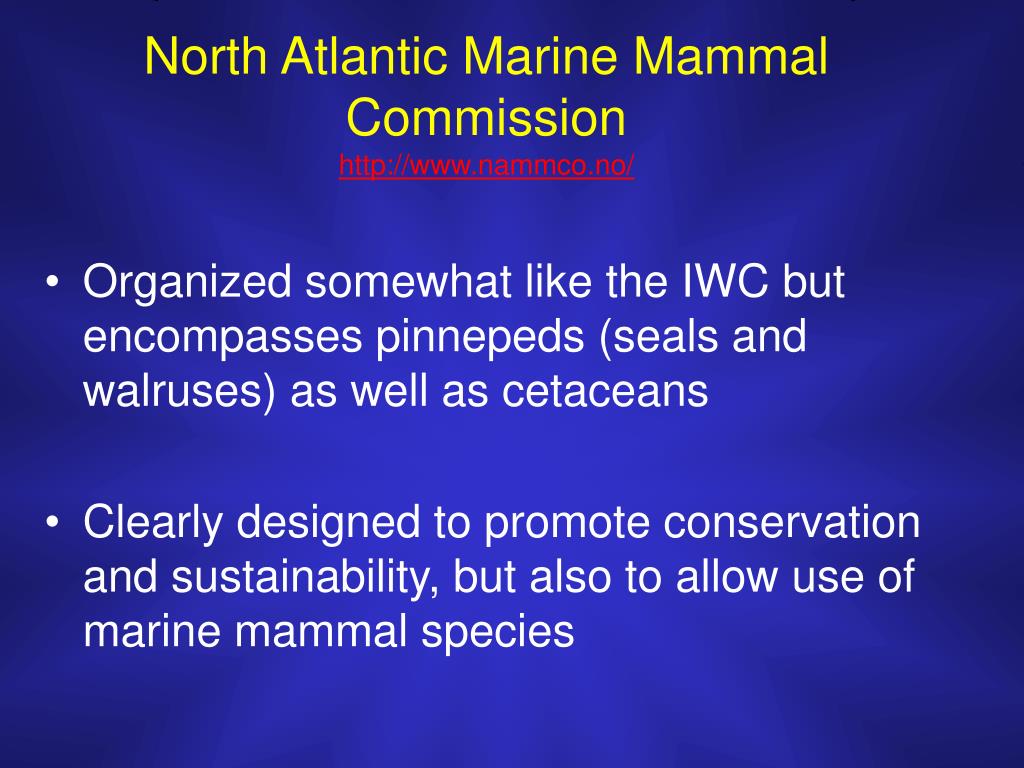 North Atlantic Marine Mammal Commission
http://www.nammco.no/

• Organized somewhat like the IWC but encompasses pinnepeds (seals and walruses) as well as cetaceans

• Clearly designed to promote conservation and sustainability, but also to allow use of marine mammal species